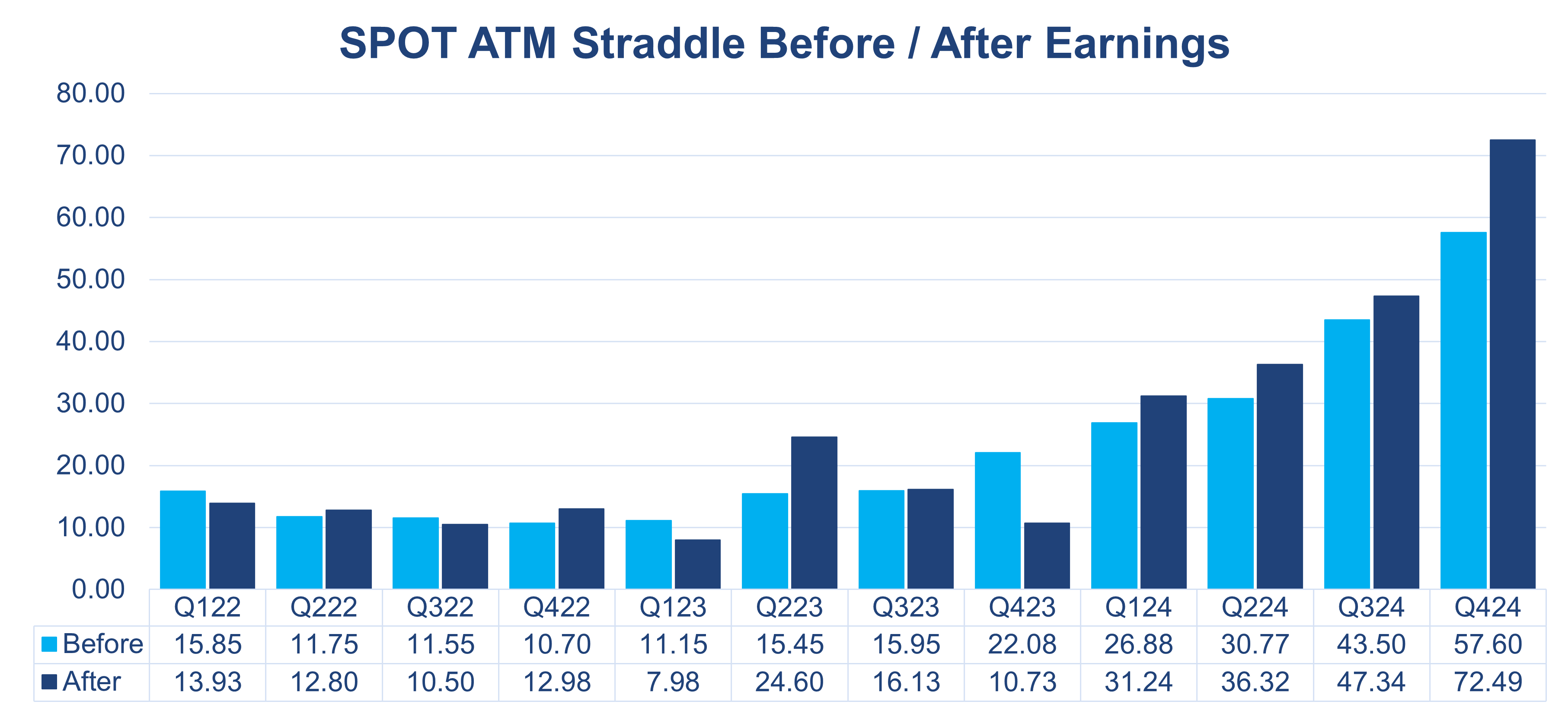 SPOT ATM Straddle Before / After Earnings

80.00
70.00
60.00
50.00
40.00
30.00
20.00
10.00
0.00

| | Q122 | Q222 | Q322 | Q422 | Q123 | Q223 | Q323 | Q423 | Q124 | Q224 | Q324 | Q424 |
|---|---|---|---|---|---|---|---|---|---|---|---|---|
| Before | 15.85 | 11.75 | 11.55 | 10.70 | 11.15 | 15.45 | 15.95 | 22.08 | 26.88 | 30.77 | 43.50 | 57.60 |
| After | 13.93 | 12.80 | 10.50 | 12.98 | 7.98 | 24.60 | 16.13 | 10.73 | 31.24 | 36.32 | 47.34 | 72.49 |